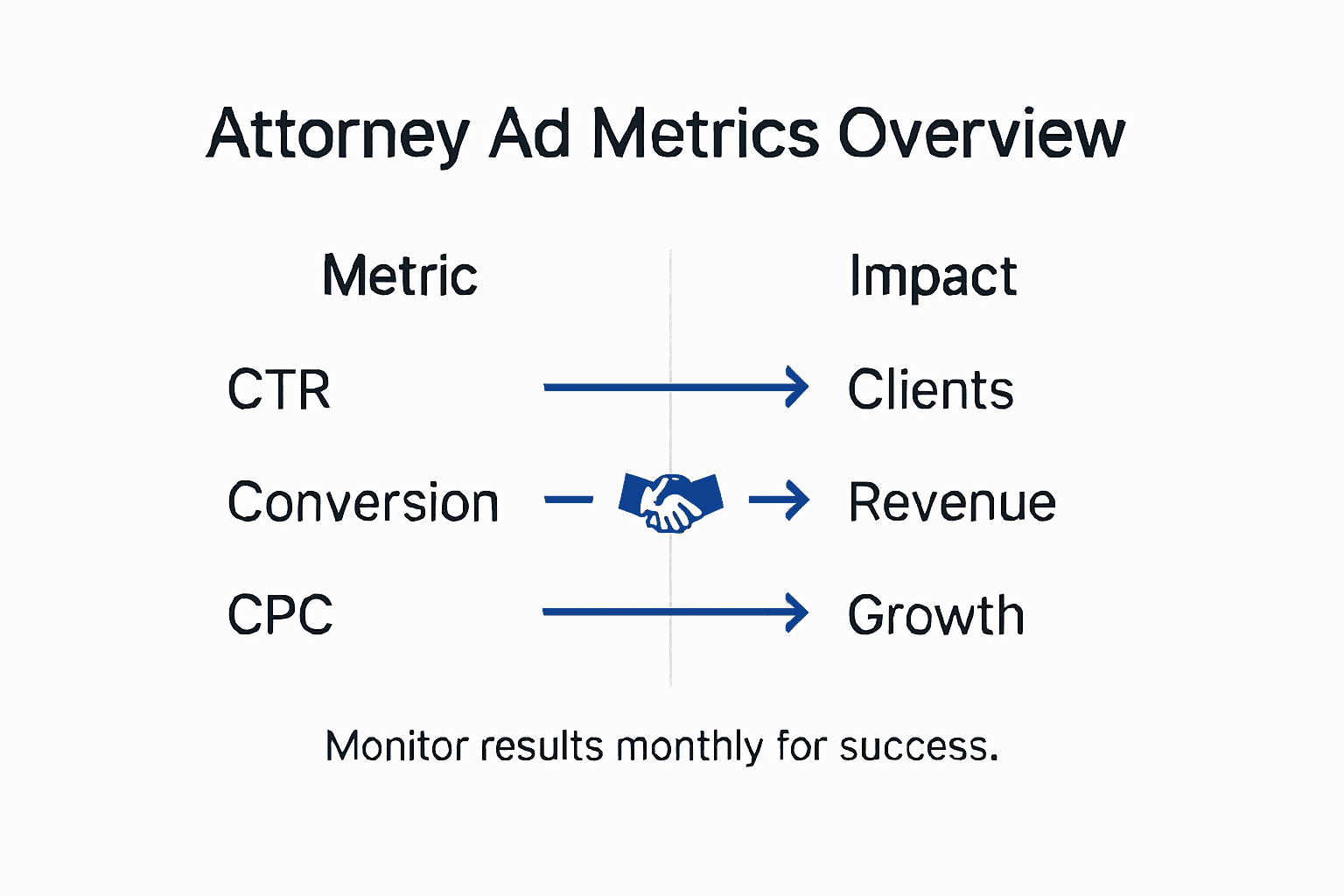 Attorney Ad Metrics Overview

| Metric | Impact |
|---|---|
| CTR | Clients |
| Conversion | Revenue |
| CPC | Growth |

Monitor results monthly for success.